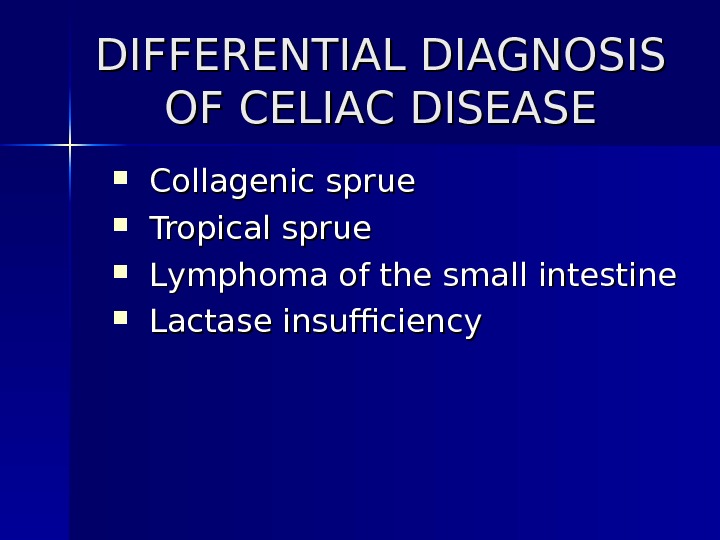 DIFFERENTIAL DIAGNOSIS OF CELIAC DISEASE

- Collagenic sprue
- Tropical sprue
- Lymphoma of the small intestine
- Lactase insufficiency